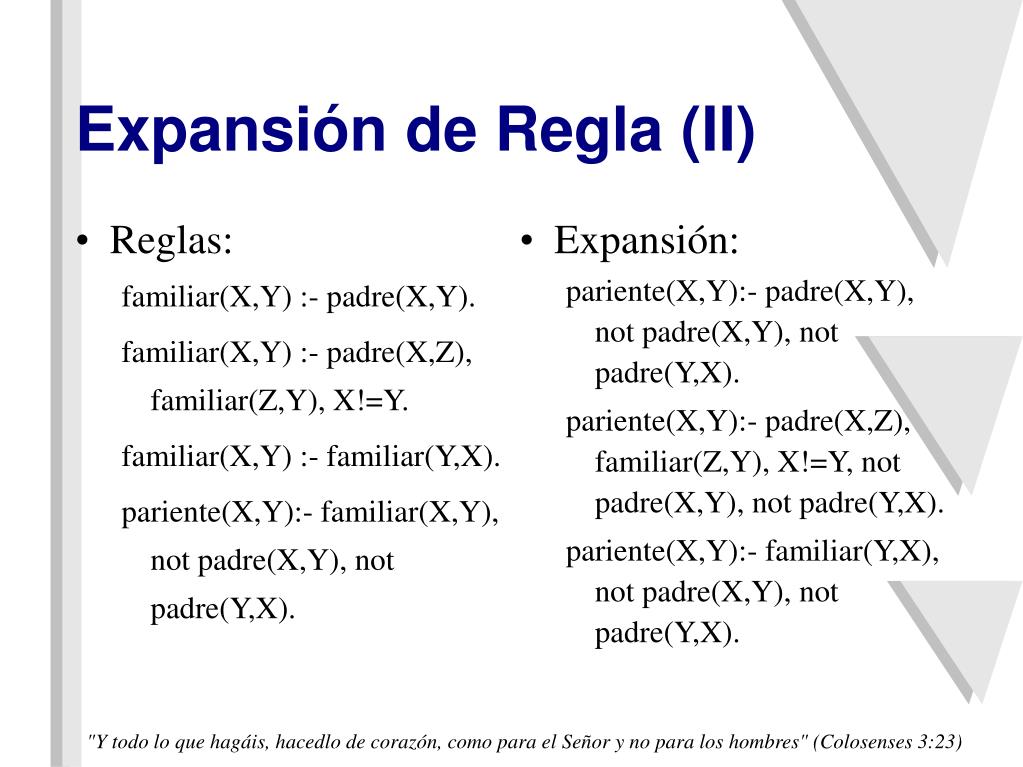 Expansión de Regla (II)

• Reglas:

familiar(X,Y) :- padre(X,Y).

familiar(X,Y) :- padre(X,Z), familiar(Z,Y), X!=Y.

familiar(X,Y) :- familiar(Y,X).

pariente(X,Y):- familiar(X,Y), not padre(X,Y), not padre(Y,X).

• Expansión:

pariente(X,Y):- padre(X,Y), not padre(X,Y), not padre(Y,X).

pariente(X,Y):- padre(X,Z), familiar(Z,Y), X!=Y, not padre(X,Y), not padre(Y,X).

pariente(X,Y):- familiar(Y,X), not padre(X,Y), not padre(Y,X).

"Y todo lo que hagáis, hacedlo de corazón, como para el Señor y no para los hombres" (Colosenses 3:23)